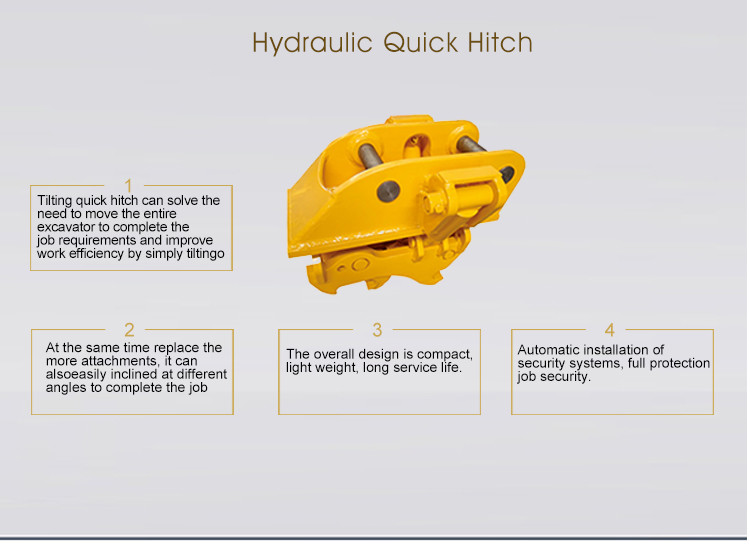 Hydraulic Quick Hitch

1
Tilting quick hitch can solve the need to move the entire excavator to complete the job requirements and improve work efficiency by simply tiltingo

2
At the same time replace the more attachments, it can alsoeasily inclined at different angles to complete the job

3
The overall design is compact, light weight, long service life.

4
Automatic installation of security systems, full protection job security.